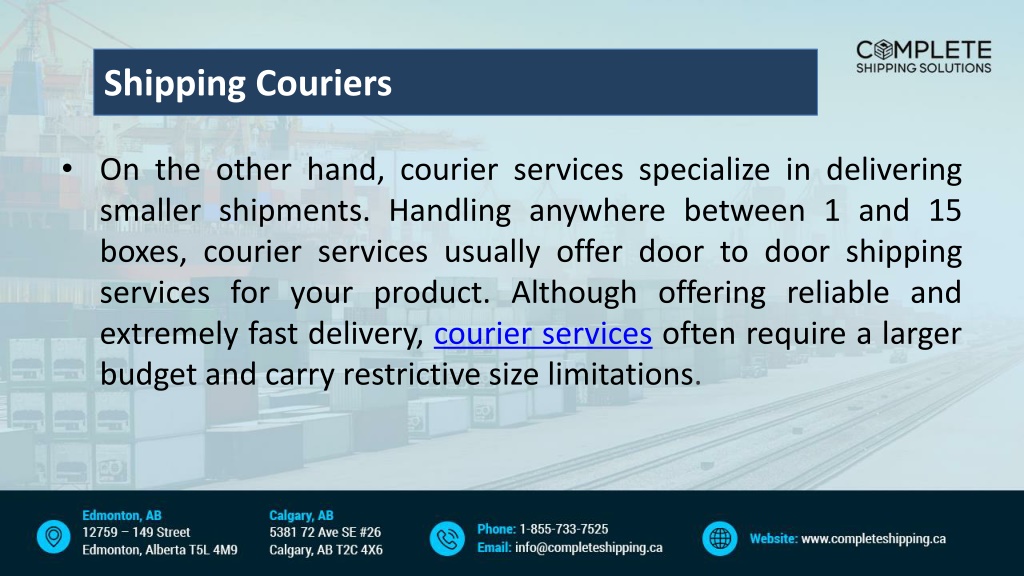 COMPLETE
SHIPPING SOLUTIONS

Shipping Couriers

• On the other hand, courier services specialize in delivering smaller shipments. Handling anywhere between 1 and 15 boxes, courier services usually offer door to door shipping services for your product. Although offering reliable and extremely fast delivery, courier services often require a larger budget and carry restrictive size limitations.

Edmonton, AB
12759 – 149 Street
Edmonton, Alberta T5L 4M9

Calgary, AB
5381 72 Ave SE #26
Calgary, AB T2C 4X6

Phone: 1-855-733-7525
Email: info@completeshipping.ca

Website: www.completeshipping.ca